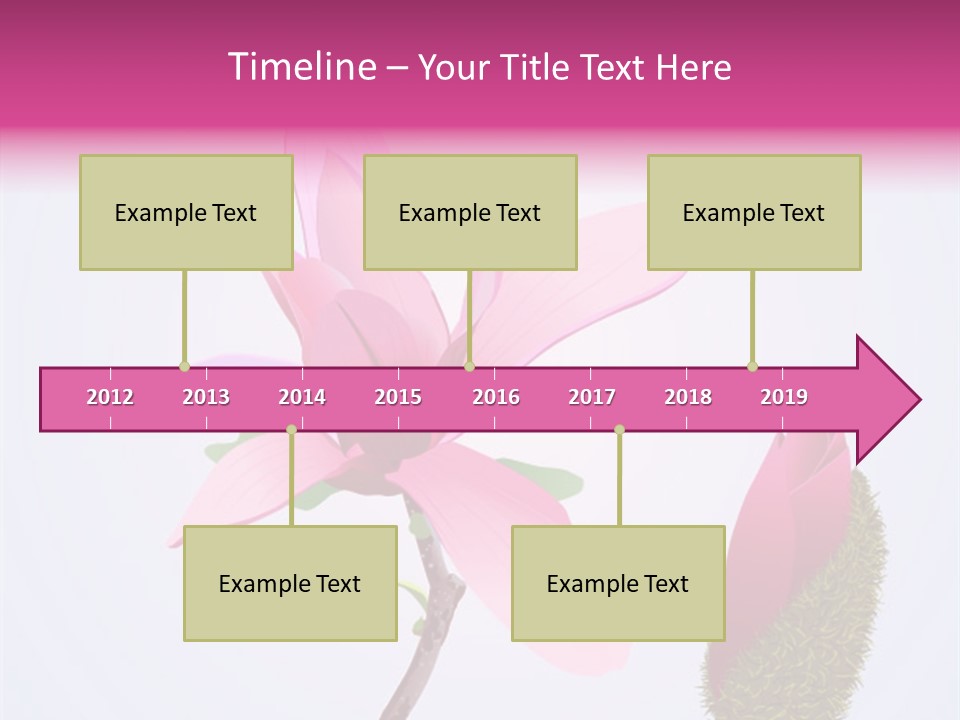 Timeline – Your Title Text Here

Example Text

Example Text

Example Text

2012 2013 2014 2015 2016 2017 2018 2019

Example Text

Example Text